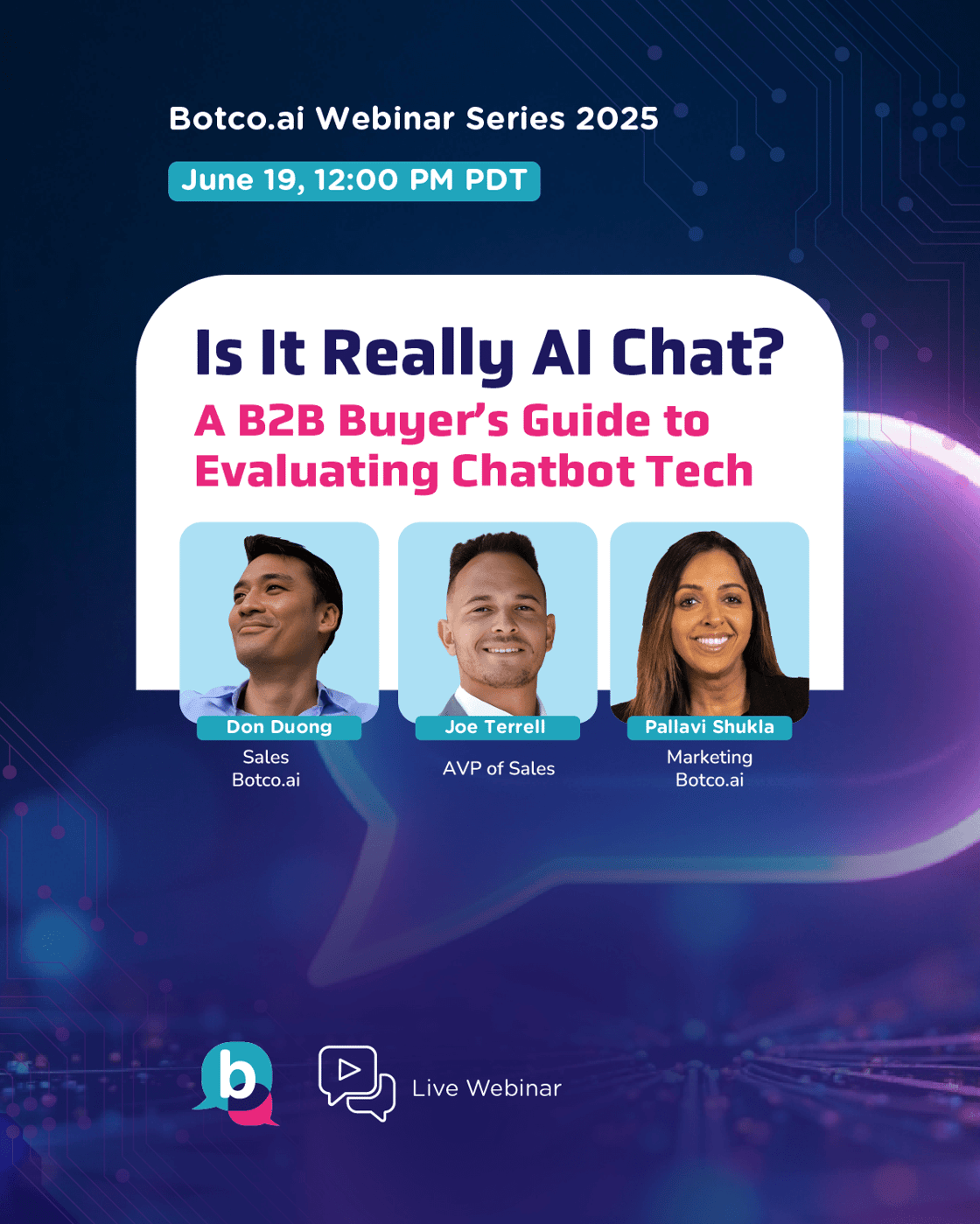 Botco.ai Webinar Series 2025

June 19, 12:00 PM PDT

Is It Really AI Chat?

A B2B Buyer's Guide to Evaluating Chatbot Tech

Don Duong
Sales
Botco.ai

Joe Terrell
AVP of Sales

Pallavi Shukla
Marketing
Botco.ai

b

Live Webinar